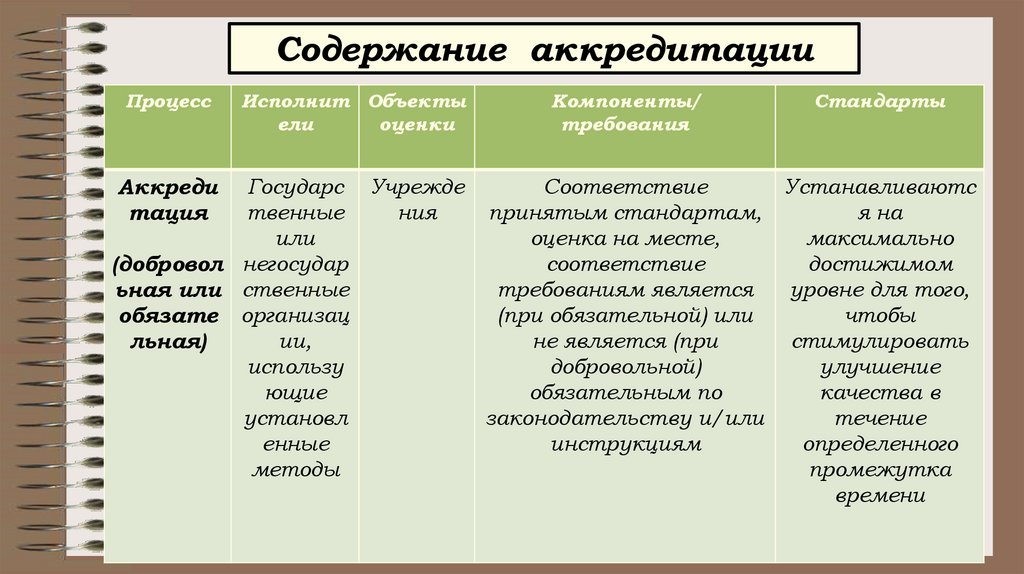 Содержание аккредитации

| Процесс | Исполнители | Объекты оценки | Компоненты/ требования | Стандарты |
|---|---|---|---|---|
| Аккредитация (добровольная или обязательная) | Государственные или негосударственные организации, использующие установленные методы | Учреждения | Соответствие принятым стандартам, оценка на месте, соответствие требованиям является (при обязательной) или не является (при добровольной) обязательным по законодательству и/или инструкциям | Устанавливаются на максимально достижимом уровне для того, чтобы стимулировать улучшение качества в течение определенного промежутка времени |